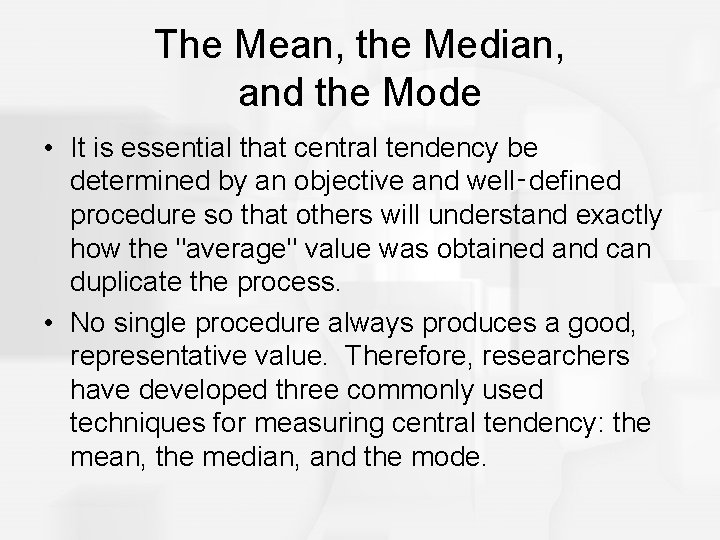 The Mean, the Median, and the Mode

• It is essential that central tendency be determined by an objective and well-defined procedure so that others will understand exactly how the "average" value was obtained and can duplicate the process.

• No single procedure always produces a good, representative value.  Therefore, researchers have developed three commonly used techniques for measuring central tendency: the mean, the median, and the mode.